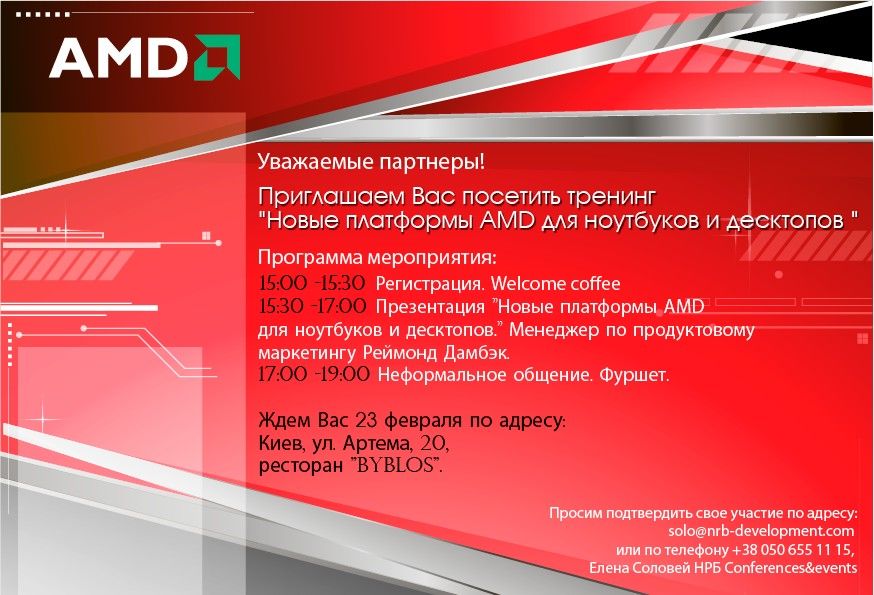 AMD

Уважаемые партнеры!

Приглашаем Вас посетить тренинг "Новые платформы AMD для ноутбуков и десктопов "

Программа мероприятия:
15:00 -15:30 Регистрация. Welcome coffee
15:30 -17:00 Презентация "Новые платформы AMD для ноутбуков и десктопов." Менеджер по продуктовому маркетингу Реймонд Дамбэк.
17:00 -19:00 Неформальное общение. Фуршет.

Ждем Вас 23 февраля по адресу:
Киев, ул. Артема, 20,
ресторан "BYBLOS".

Просим подтвердить свое участие по адресу:
solo@nrb-development.com
или по телефону +38 050 655 11 15,
Елена Соловей НРБ Conferences&events